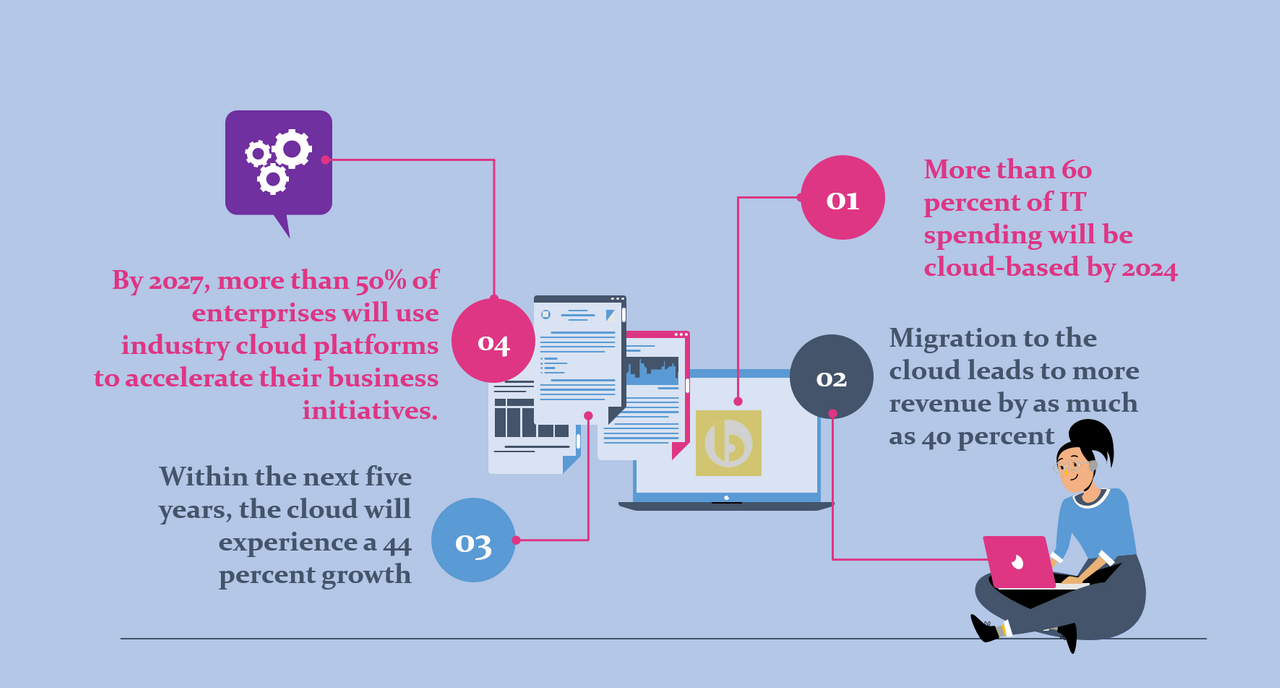 01

More than 60 percent of IT spending will be cloud-based by 2024

02

Migration to the cloud leads to more revenue by as much as 40 percent

03

Within the next five years, the cloud will experience a 44 percent growth

04

By 2027, more than 50% of enterprises will use industry cloud platforms to accelerate their business initiatives.